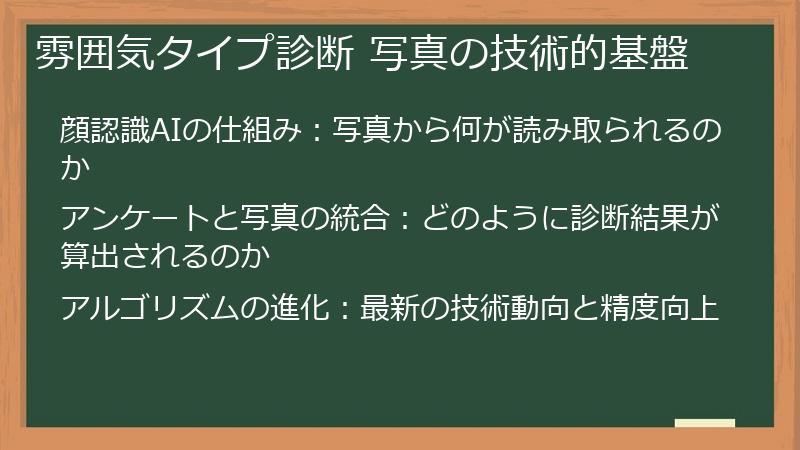 雰囲気タイプ診断 写真の技術的基盤

顔認識AIの仕組み：写真から何が読み取られるのか

アンケートと写真の統合：どのように診断結果が算出されるのか

アルゴリズムの進化：最新の技術動向と精度向上